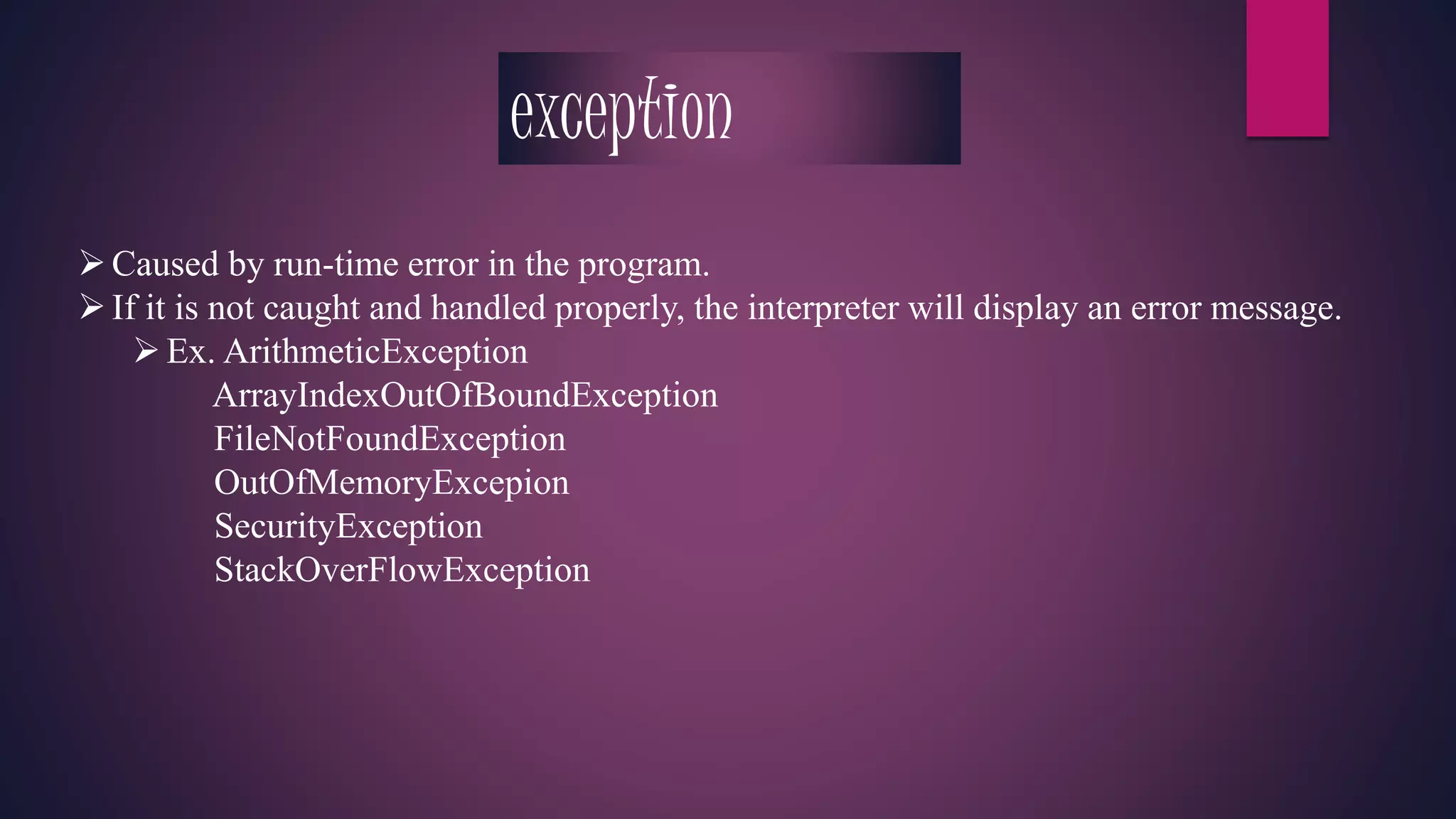 exception

➢ Caused by run-time error in the program.
➢ If it is not caught and handled properly, the interpreter will display an error message.
➢ Ex. ArithmeticException
ArrayIndexOutOfBoundException
FileNotFoundException
OutOfMemoryExcepion
SecurityException
StackOverFlowException